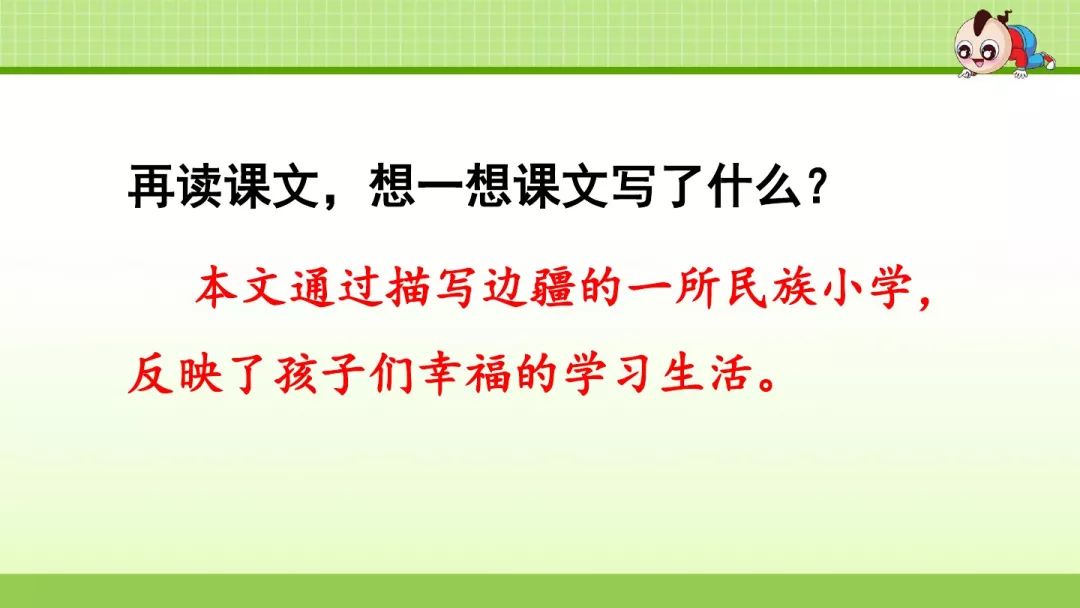 再读课文，想一想课文写了什么？

本文通过描写边疆的一所民族小学，反映了孩子们幸福的学习生活。